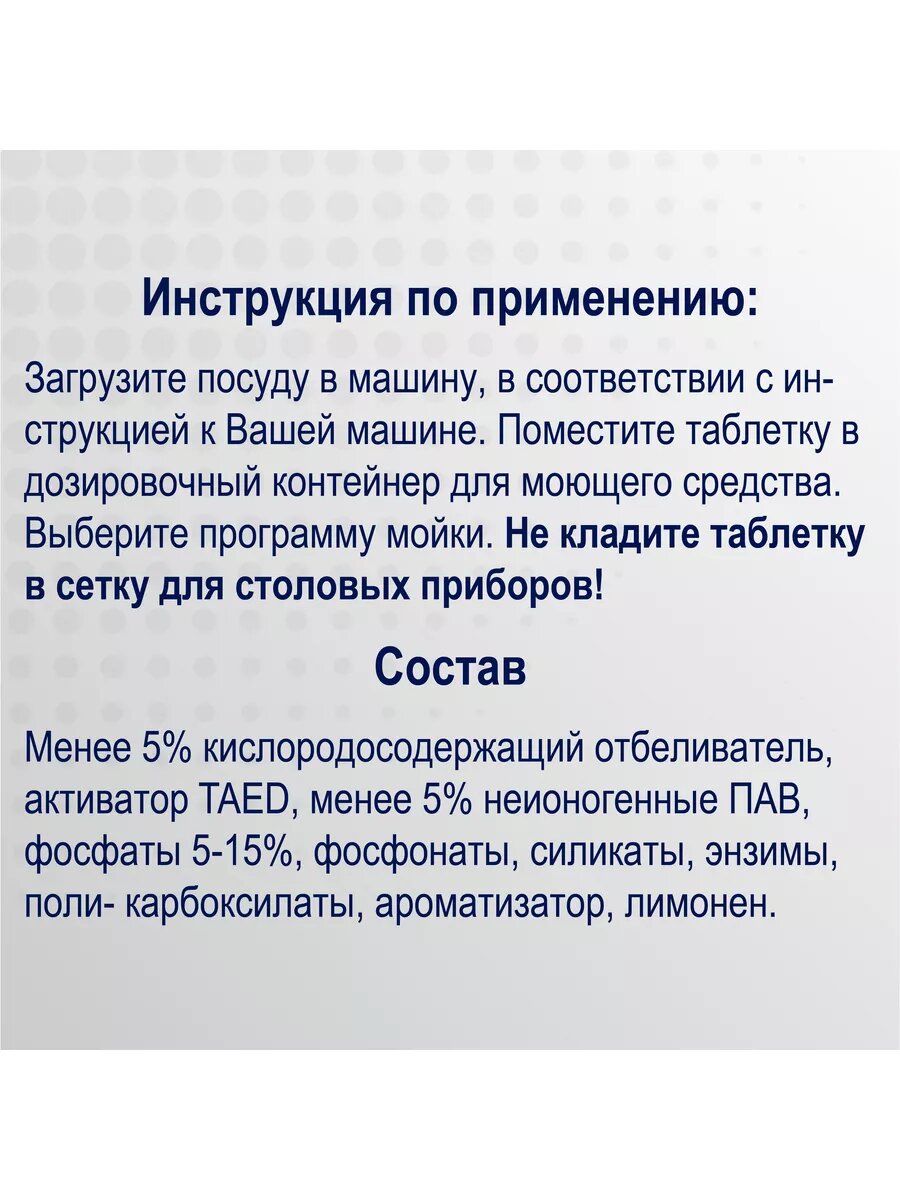 Инструкция по применению:

Загрузите посуду в машину, в соответствии с инструкцией к Вашей машине. Поместите таблетку в дозировочный контейнер для моющего средства. Выберите программу мойки. Не кладите таблетку в сетку для столовых приборов!

Состав

Менее 5% кислородосодержащий отбеливатель, активатор TAED, менее 5% неионогенные ПАВ, фосфаты 5-15%, фосфонаты, силикаты, энзимы, поли- карбоксилаты, ароматизатор, лимонен.